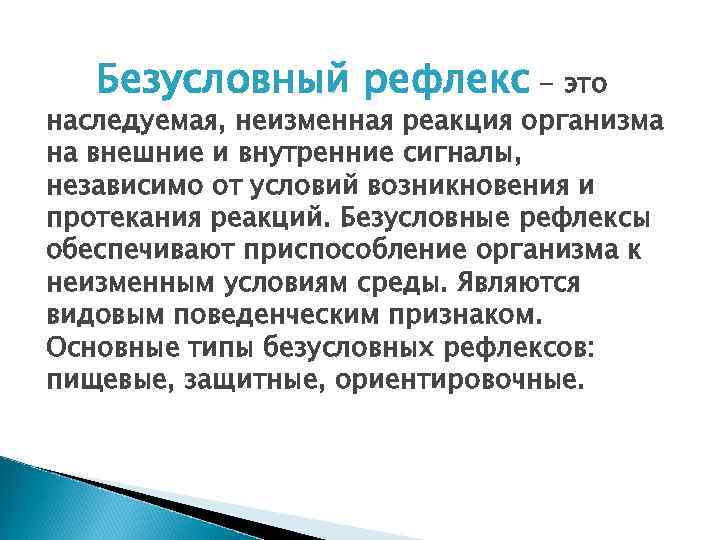 Безусловный рефлекс – это наследуемая, неизменная реакция организма на внешние и внутренние сигналы, независимо от условий возникновения и протекания реакций. Безусловные рефлексы обеспечивают приспособление организма к неизменным условиям среды. Являются видовым поведенческим признаком. Основные типы безусловных рефлексов: пищевые, защитные, ориентировочные.